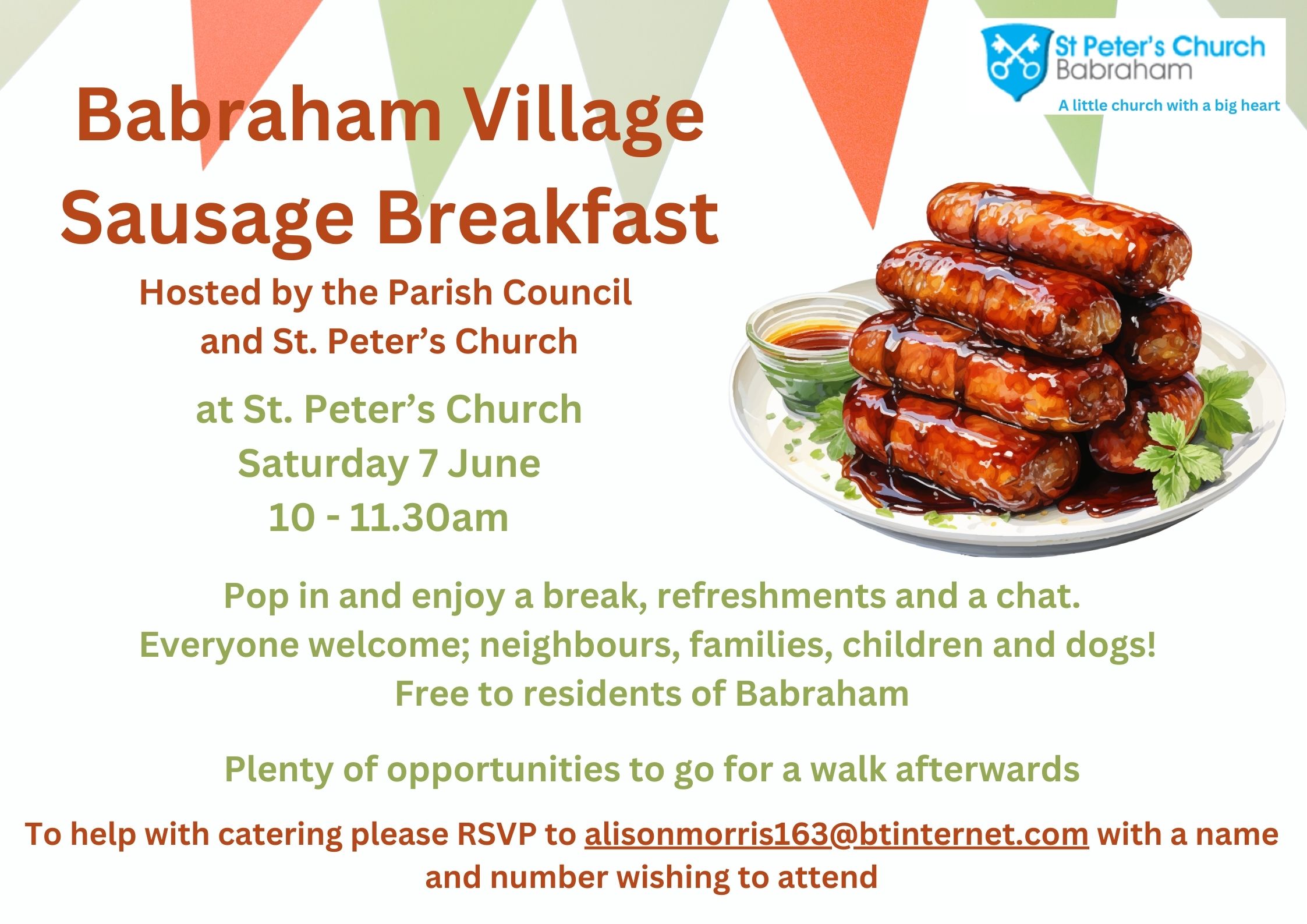 St Peter's Church
Babraham
A little church with a big heart

Babraham Village Sausage Breakfast

Hosted by the Parish Council and St. Peter's Church

at St. Peter's Church
Saturday 7 June
10 - 11.30am

Pop in and enjoy a break, refreshments and a chat.
Everyone welcome; neighbours, families, children and dogs!
Free to residents of Babraham

Plenty of opportunities to go for a walk afterwards

To help with catering please RSVP to alisonmorris163@btinternet.com with a name and number wishing to attend